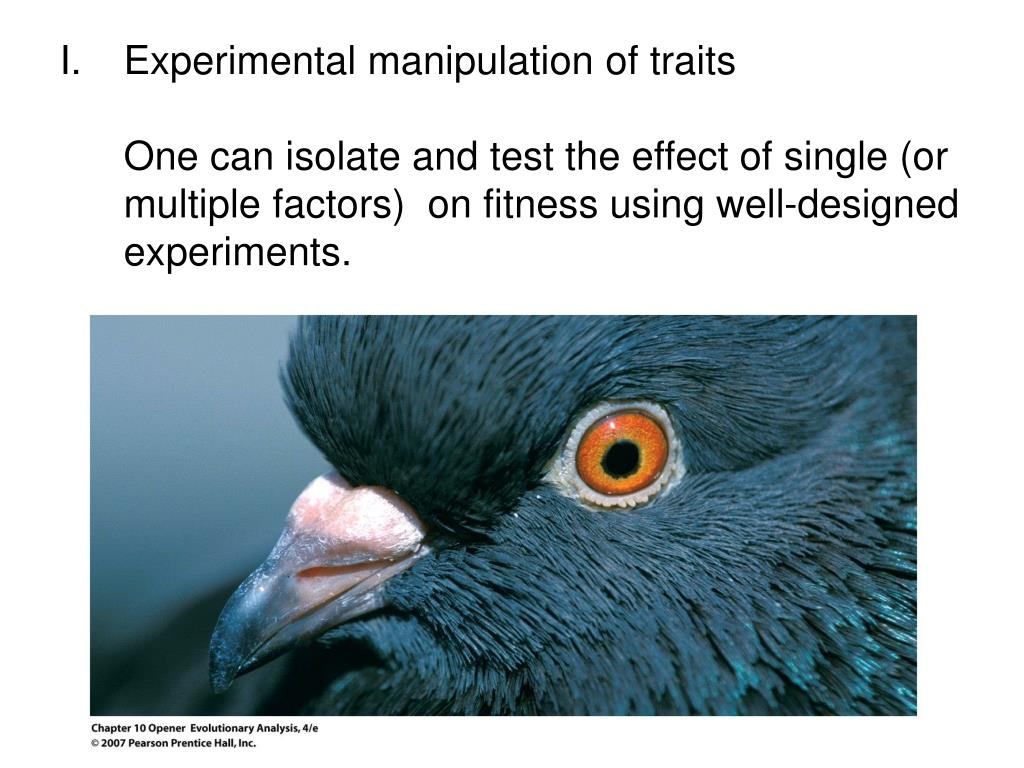 I. Experimental manipulation of traits

One can isolate and test the effect of single (or multiple factors) on fitness using well-designed experiments.

Chapter 10 Opener Evolutionary Analysis, 4/e
© 2007 Pearson Prentice Hall, Inc.